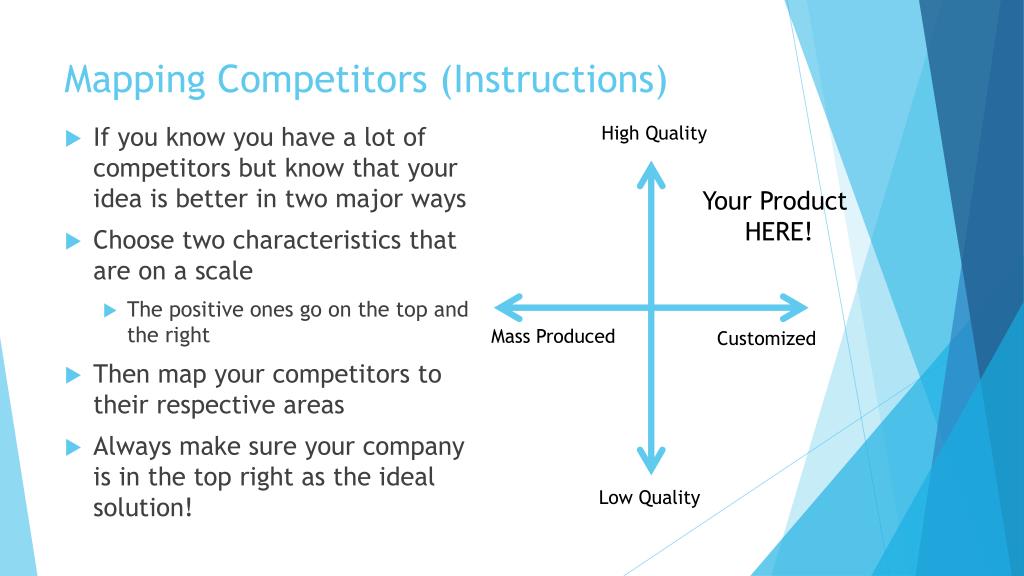 Mapping Competitors (Instructions)

If you know you have a lot of competitors but know that your idea is better in two major ways

Choose two characteristics that are on a scale

The positive ones go on the top and the right

Then map your competitors to their respective areas

Always make sure your company is in the top right as the ideal solution!

High Quality

Your Product HERE!

Mass Produced

Customized

Low Quality